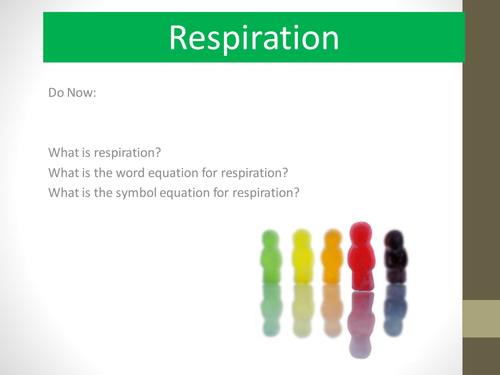 Respiration

Do Now:

What is respiration?
What is the word equation for respiration?
What is the symbol equation for respiration?